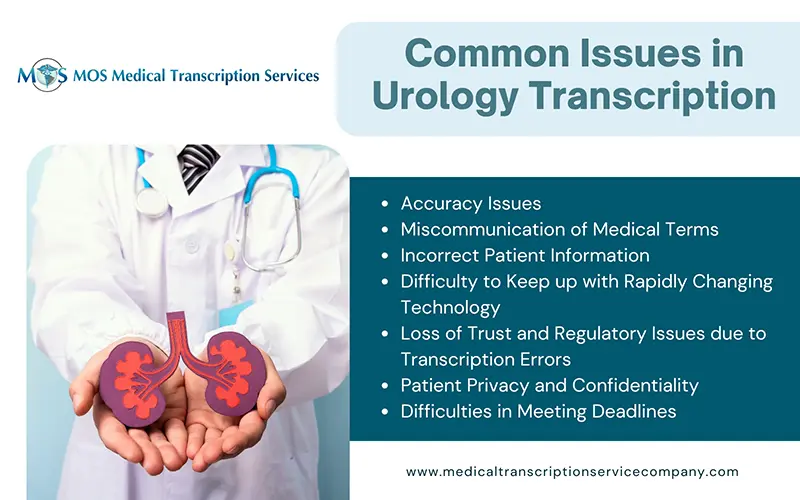 MOS MOS Medical Transcription Services

Common Issues in Urology Transcription

- Accuracy Issues
- Miscommunication of Medical Terms
- Incorrect Patient Information
- Difficulty to Keep up with Rapidly Changing Technology
- Loss of Trust and Regulatory Issues due to Transcription Errors
- Patient Privacy and Confidentiality
- Difficulties in Meeting Deadlines

www.medicaltranscriptionservicecompany.com